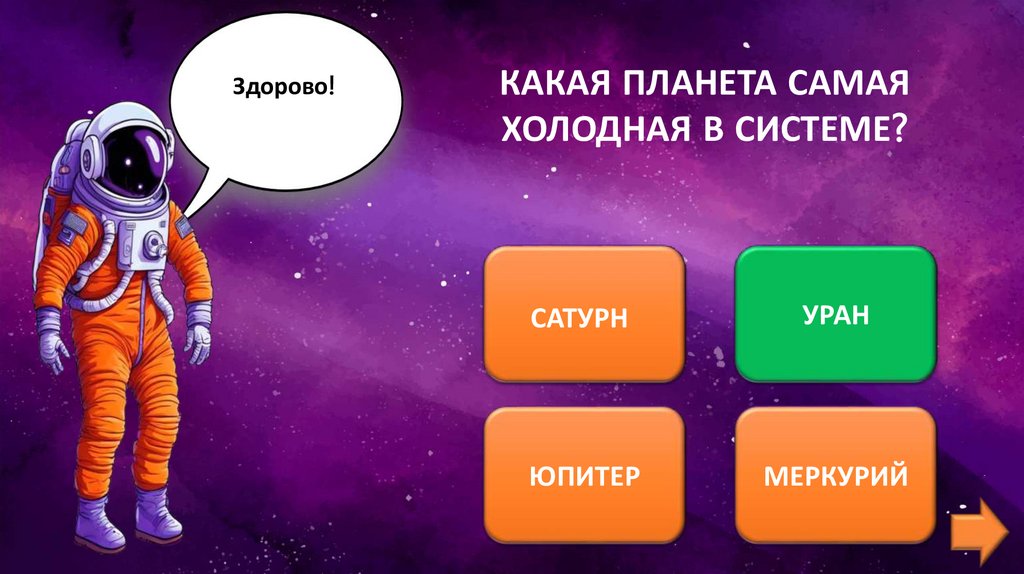 Здорово!

КАКАЯ ПЛАНЕТА САМАЯ ХОЛОДНАЯ В СИСТЕМЕ?

САТУРН

УРАН

ЮПИТЕР

МЕРКУРИЙ